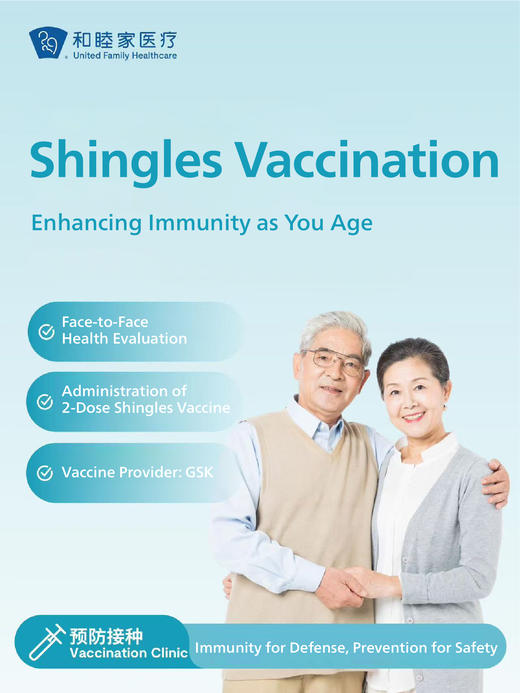 和睦家医疗
United Family Healthcare

Shingles Vaccination

Enhancing Immunity as You Age

Face-to-Face Health Evaluation

Administration of 2-Dose Shingles Vaccine

Vaccine Provider: GSK

预防接种
Vaccination Clinic

Immunity for Defense, Prevention for Safety